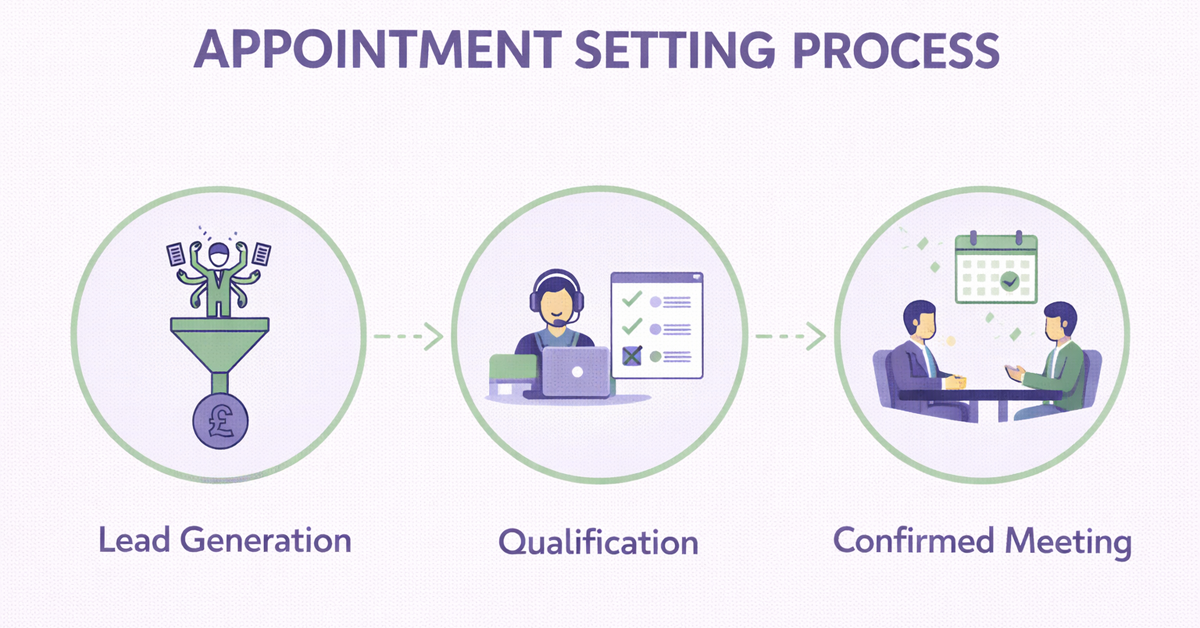 APPOINTMENT SETTING PROCESS

£

Lead Generation

Qualification

Confirmed Meeting